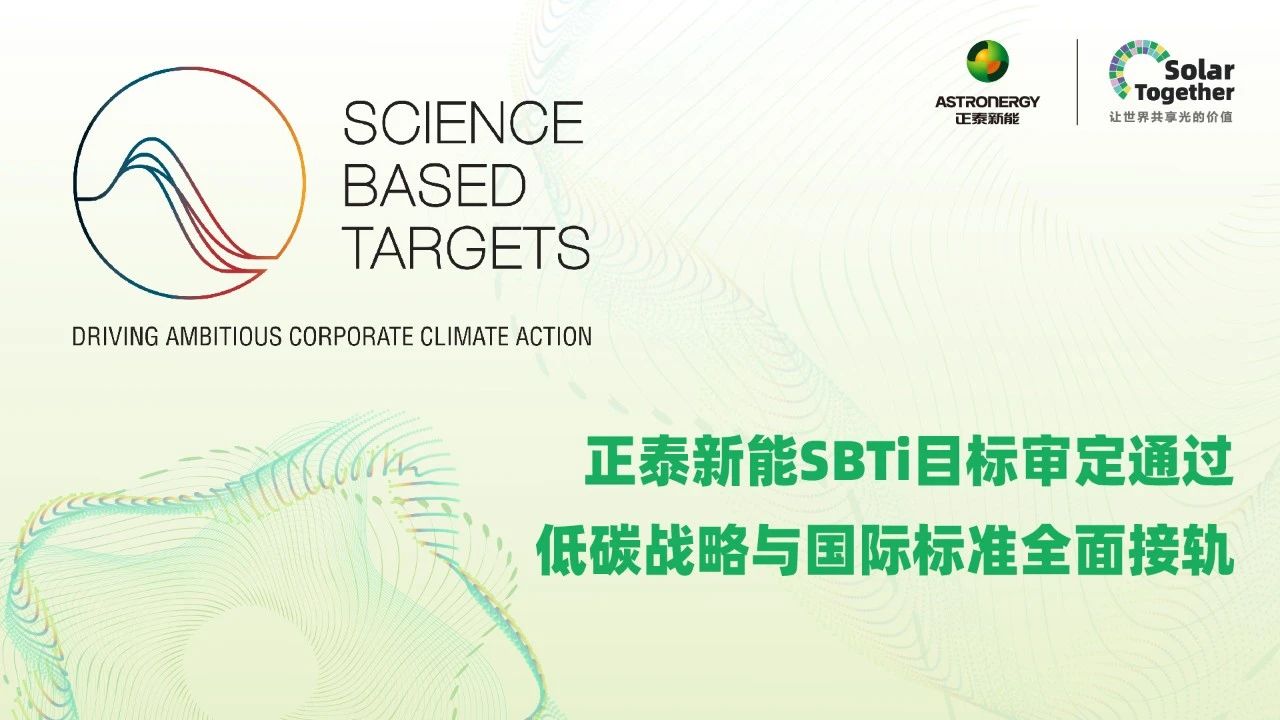 SCIENCE
BASED
TARGETS

DRIVING AMBITIOUS CORPORATE CLIMATE ACTION

ASTRONERGY
正泰新能

Solar
Together
让世界共享光的价值

正泰新能SBTi目标审定通过
低碳战略与国际标准全面接轨